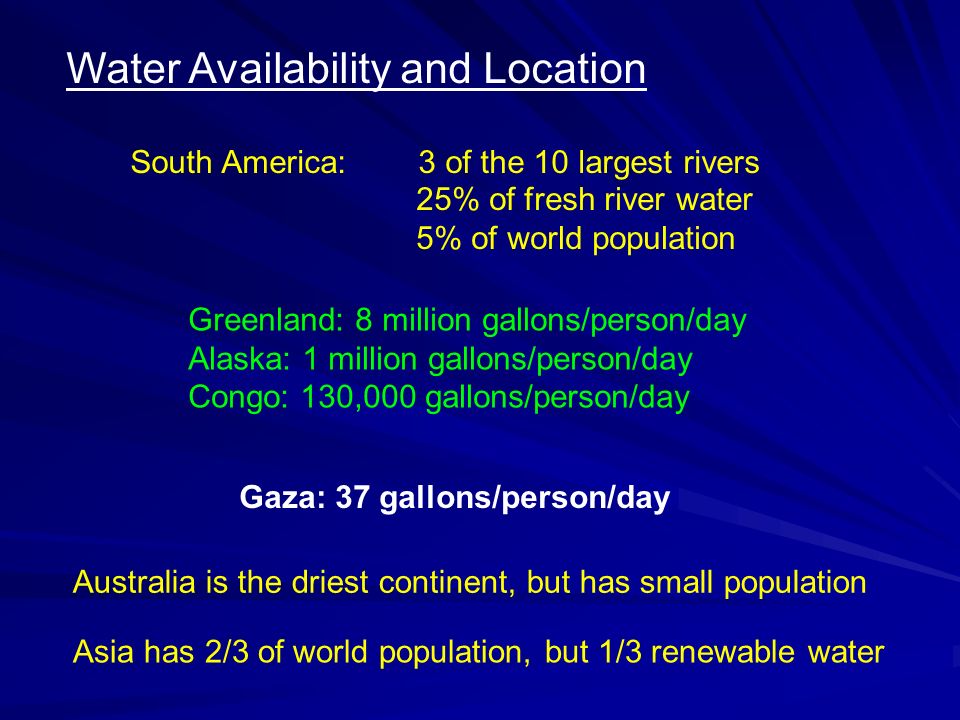 Water Availability and Location

South America: 3 of the 10 largest rivers
25% of fresh river water
5% of world population

Greenland: 8 million gallons/person/day
Alaska: 1 million gallons/person/day
Congo: 130,000 gallons/person/day

Gaza: 37 gallons/person/day

Australia is the driest continent, but has small population

Asia has 2/3 of world population, but 1/3 renewable water